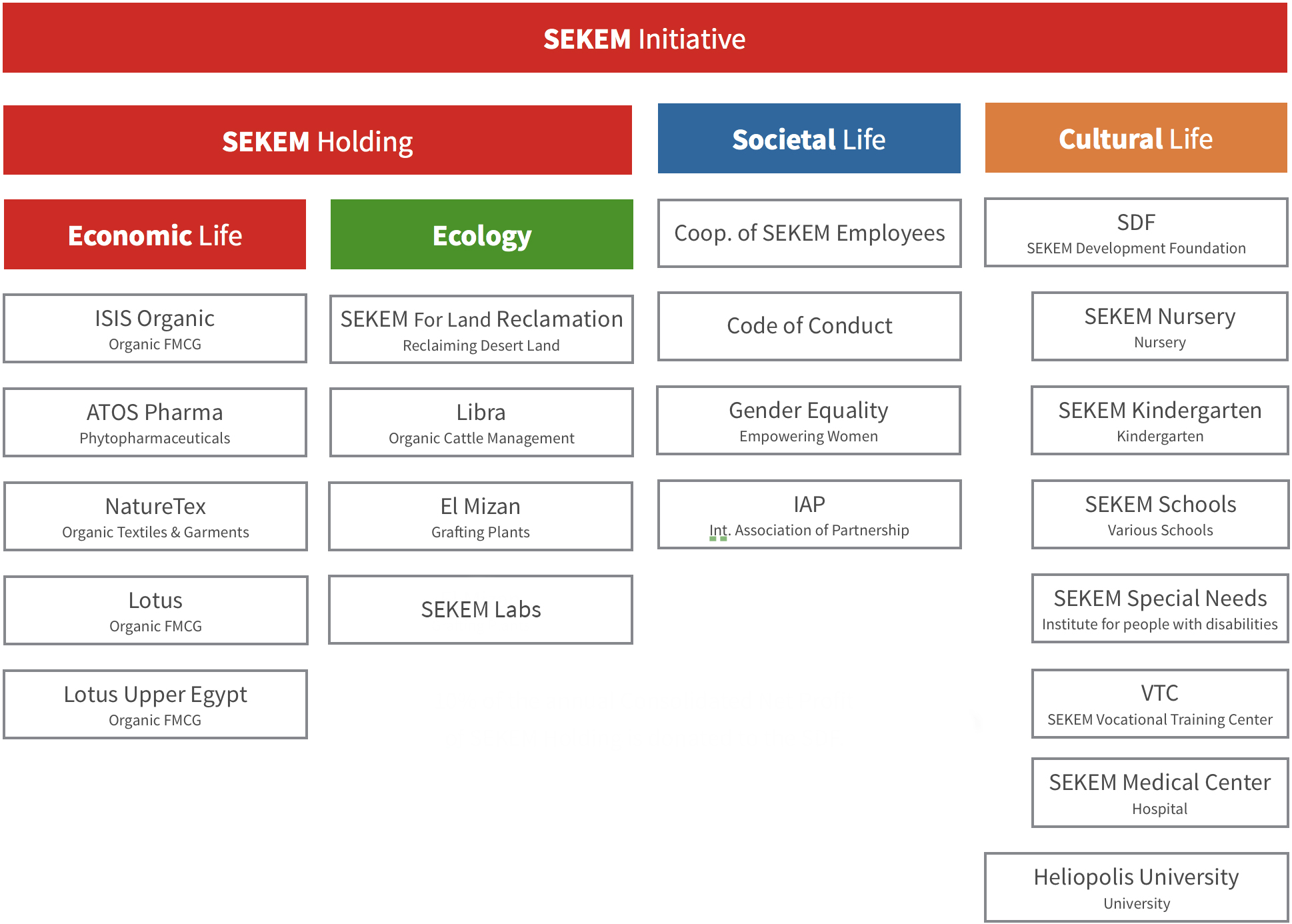 SEKEM Initiative

SEKEM Holding

Economic Life

ISIS Organic
Organic FMCG

ATOS Pharma
Phytopharmaceuticals

NatureTex
Organic Textiles & Garments

Lotus
Organic FMCG

Lotus Upper Egypt
Organic FMCG

Ecology

SEKEM For Land Reclamation
Reclaiming Desert Land

Libra
Organic Cattle Management

El Mizan
Grafting Plants

SEKEM Labs

Societal Life

Coop. of SEKEM Employees

Code of Conduct

Gender Equality
Empowering Women

IAP
Int. Association of Partnership

Cultural Life

SDF
SEKEM Development Foundation

SEKEM Nursery
Nursery

SEKEM Kindergarten
Kindergarten

SEKEM Schools
Various Schools

SEKEM Special Needs
Institute for people with disabilities

VTC
SEKEM Vocational Training Center

SEKEM Medical Center
Hospital

Heliopolis University
University